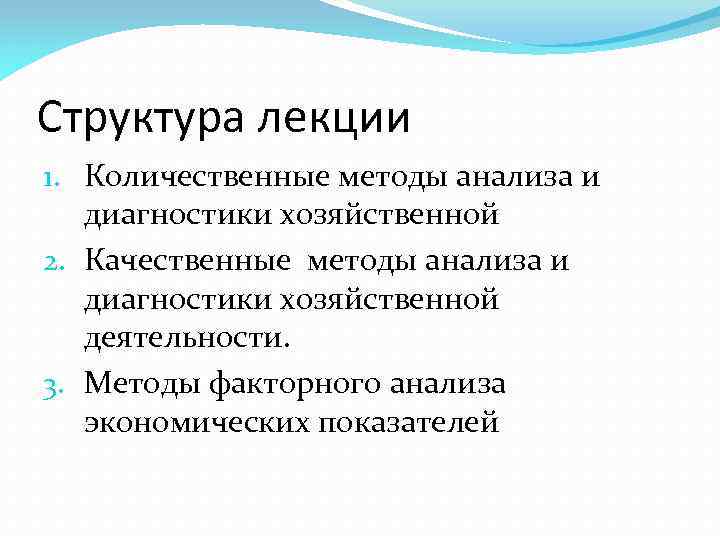 Структура лекции

1. Количественные методы анализа и диагностики хозяйственной

2. Качественные  методы анализа и диагностики хозяйственной деятельности.

3. Методы факторного анализа экономических показателей